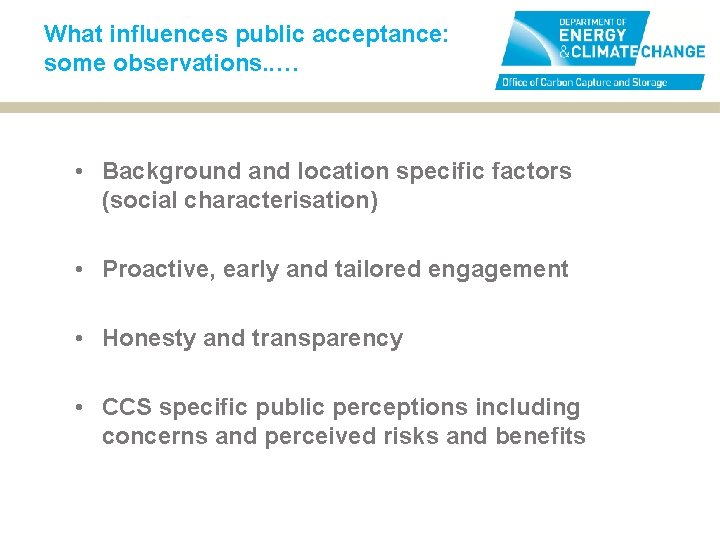 What influences public acceptance: some observations.….

DEPARTMENT OF
ENERGY
& CLIMATE CHANGE
Office of Carbon Capture and Storage

• Background and location specific factors (social characterisation)

• Proactive, early and tailored engagement

• Honesty and transparency

• CCS specific public perceptions including concerns and perceived risks and benefits